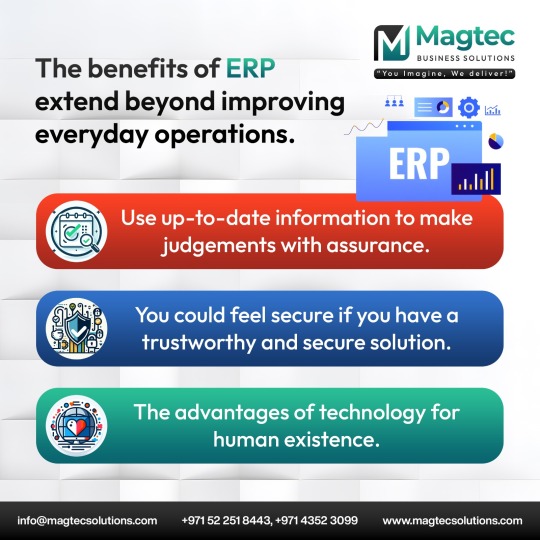 Magtec
BUSINESS SOLUTIONS
"You Imagine, We deliver!"

The benefits of ERP extend beyond improving everyday operations.

ERP

Use up-to-date information to make judgements with assurance.

You could feel secure if you have a trustworthy and secure solution.

The advantages of technology for human existence.

info@magtecsolutions.com +971 52 251 8443, +971 4352 3099 www.magtecsolutions.com